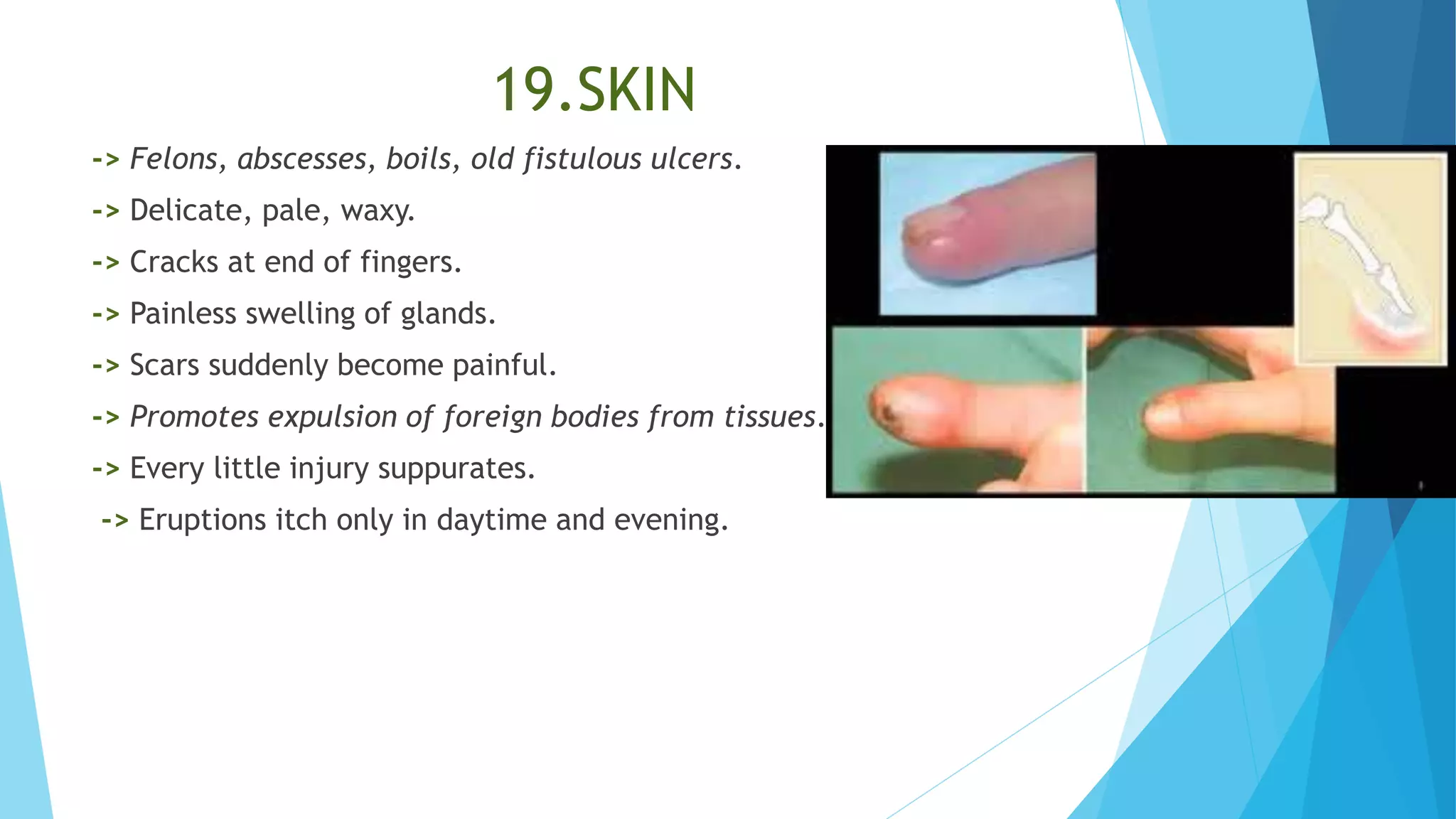 19.SKIN

-> Felons, abscesses, boils, old fistulous ulcers.

-> Delicate, pale, waxy.

-> Cracks at end of fingers.

-> Painless swelling of glands.

-> Scars suddenly become painful.

-> Promotes expulsion of foreign bodies from tissues.

-> Every little injury suppurates.

-> Eruptions itch only in daytime and evening.